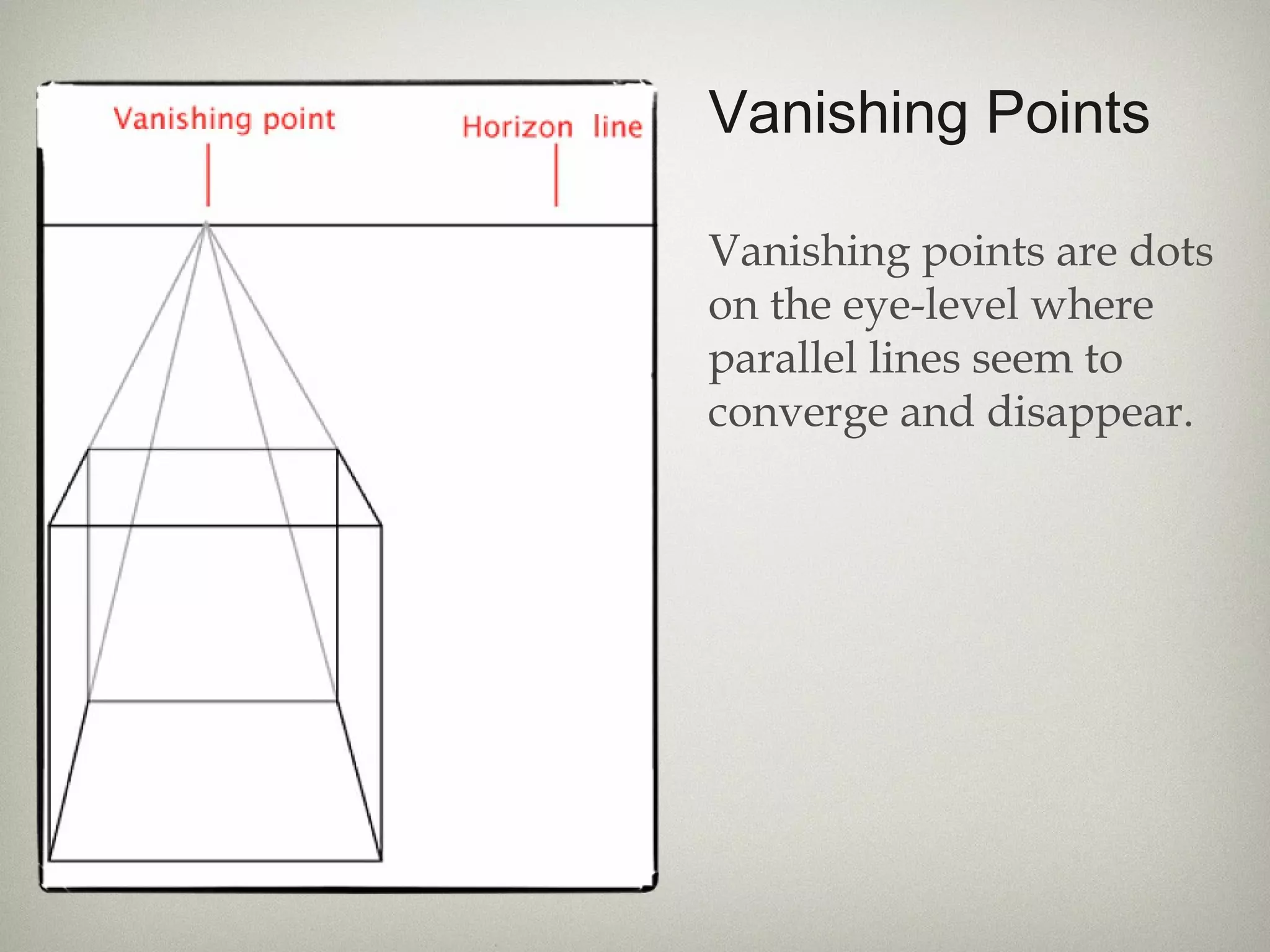 Vanishing point

Horizon line

Vanishing Points

Vanishing points are dots on the eye-level where parallel lines seem to converge and disappear.